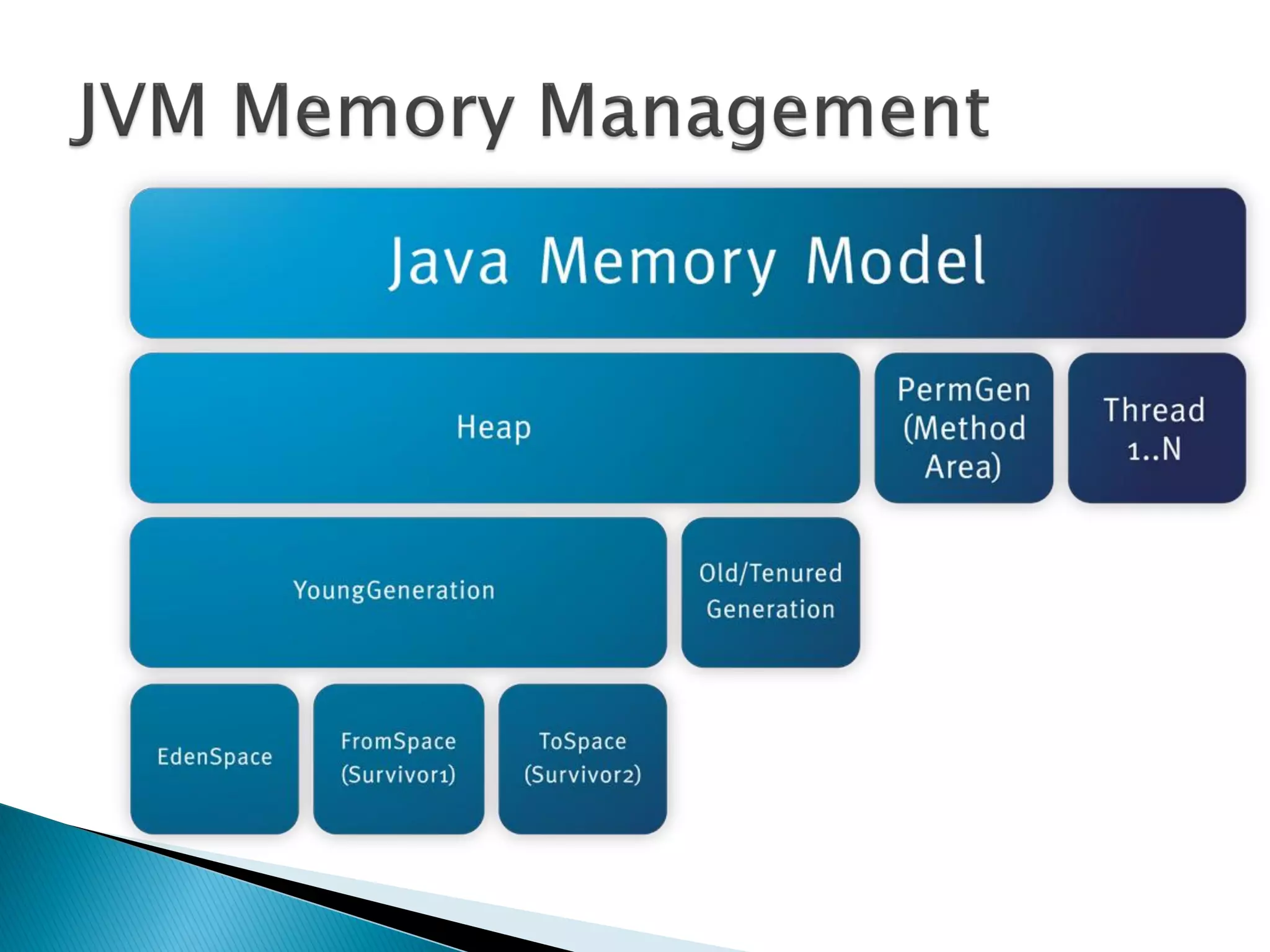 JVM Memory Management

Java Memory Model

Heap

PermGen (Method Area)

Thread 1..N

YoungGeneration

Old/Tenured Generation

EdenSpace

FromSpace (Survivor1)

ToSpace (Survivor2)